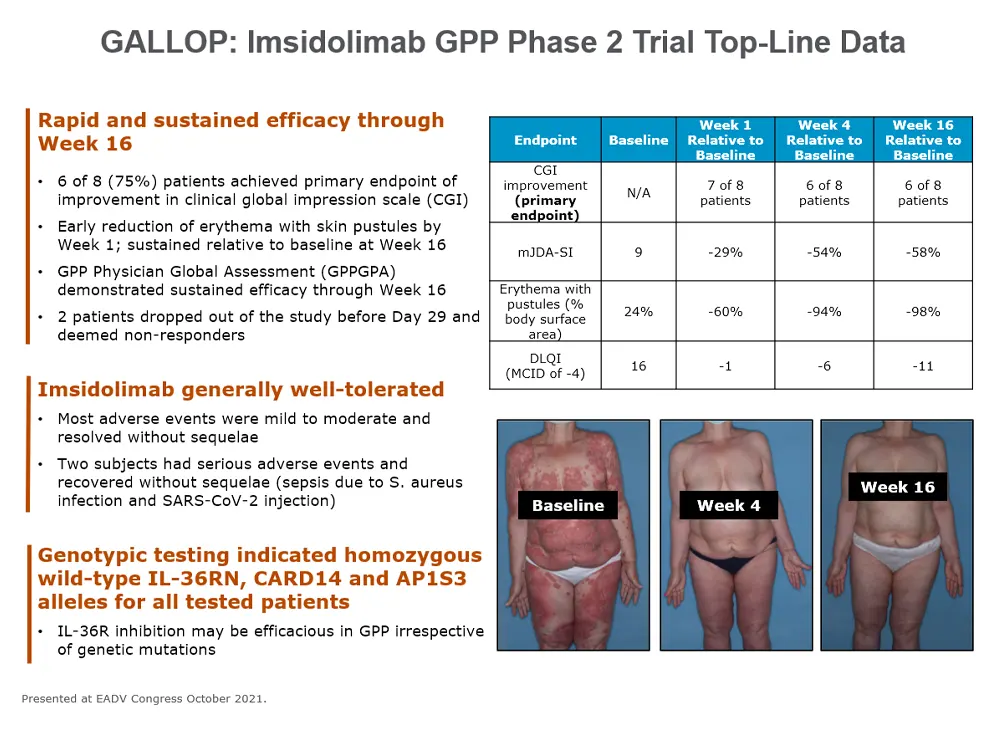 GALLOP: Imsidolimab GPP Phase 2 Trial Top-Line Data

Rapid and sustained efficacy through Week 16

• 6 of 8 (75%) patients achieved primary endpoint of improvement in clinical global impression scale (CGI)

• Early reduction of erythema with skin pustules by Week 1; sustained relative to baseline at Week 16

• GPP Physician Global Assessment (GPPGPA) demonstrated sustained efficacy through Week 16

• 2 patients dropped out of the study before Day 29 and deemed non-responders

Imsidolimab generally well-tolerated

• Most adverse events were mild to moderate and resolved without sequelae

• Two subjects had serious adverse events and recovered without sequelae (sepsis due to S. aureus infection and SARS-CoV-2 injection)

Genotypic testing indicated homozygous wild-type IL-36RN, CARD14 and AP1S3 alleles for all tested patients

• IL-36R inhibition may be efficacious in GPP irrespective of genetic mutations

| Endpoint | Baseline | Week 1 Relative to Baseline | Week 4 Relative to Baseline | Week 16 Relative to Baseline |
|---|---|---|---|---|
| CGI improvement (primary endpoint) | N/A | 7 of 8 patients | 6 of 8 patients | 6 of 8 patients |
| mJDA-SI | 9 | -29% | -54% | -58% |
| Erythema with pustules (% body surface area) | 24% | -60% | -94% | -98% |
| DLQI (MCID of -4) | 16 | -1 | -6 | -11 |

Baseline

Week 4

Week 16

Presented at EADV Congress October 2021.